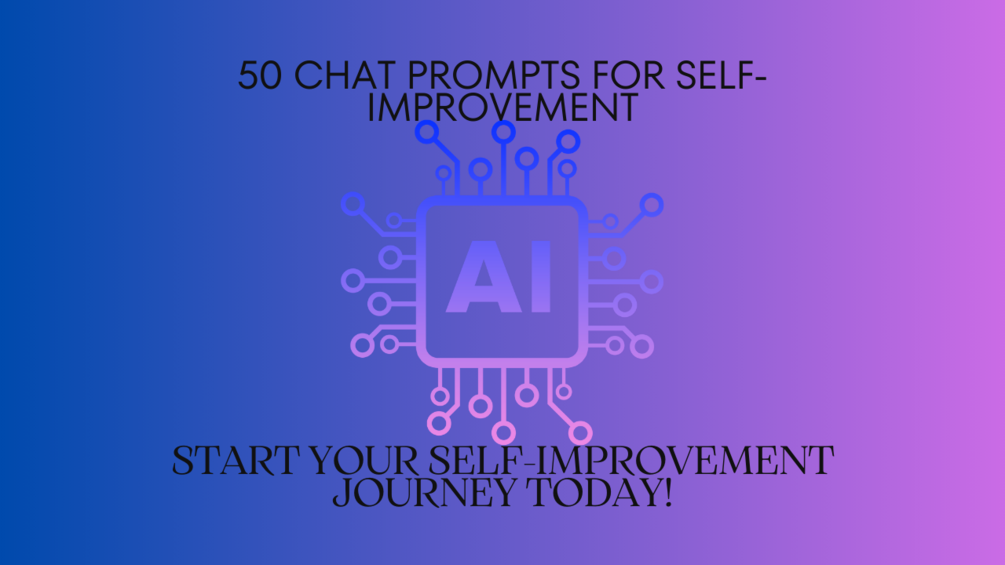 50 CHAT PROMPTS FOR SELF-IMPROVEMENT

AI

START YOUR SELF-IMPROVEMENT JOURNEY TODAY!